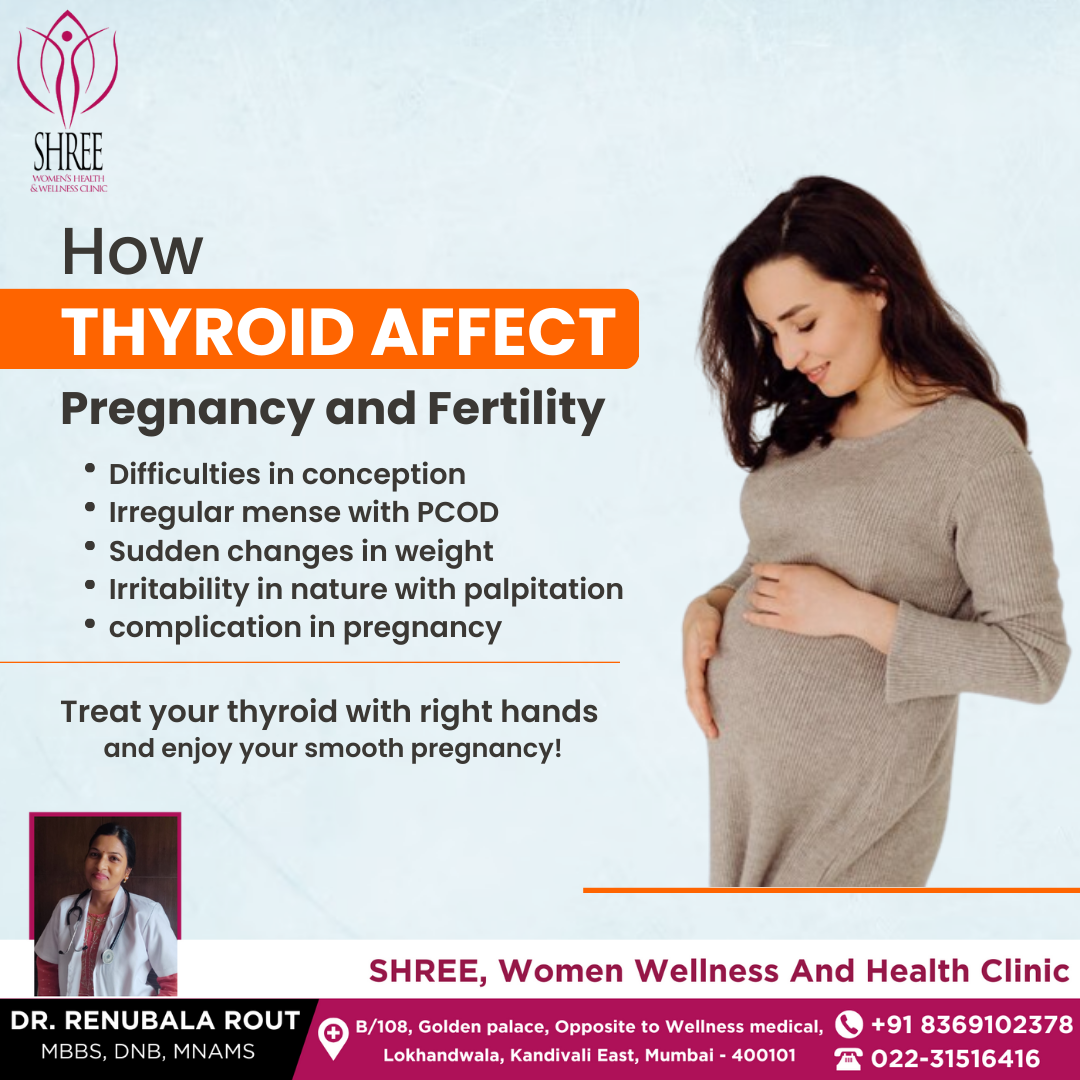 SHREE
WOMEN'S HEALTH & WELLNESS CLINIC

How
THYROID AFFECT
Pregnancy and Fertility

• Difficulties in conception
• Irregular mense with PCOD
• Sudden changes in weight
• Irritability in nature with palpitation
• complication in pregnancy

Treat your thyroid with right hands
and enjoy your smooth pregnancy!

SHREE, Women Wellness And Health Clinic

DR. RENUBALA ROUT
MBBS, DNB, MNAMS

B/108, Golden palace, Opposite to Wellness medical, Lokhandwala, Kandivali East, Mumbai - 400101

+91 8369102378
022-31516416